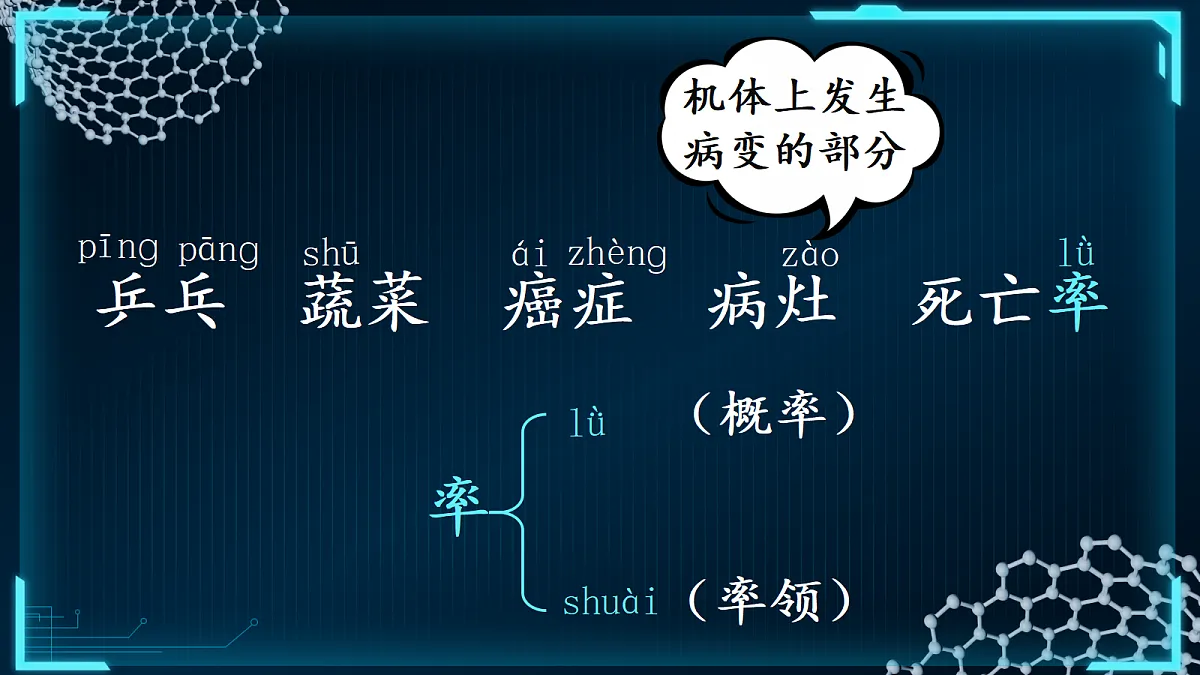 机体上发生病变的部分

pīng pāng 乒乓　shū 蔬菜　ái zhèng 癌症　zào 病灶　lǜ 死亡率

率
lǜ （概率）
shuài （率领）